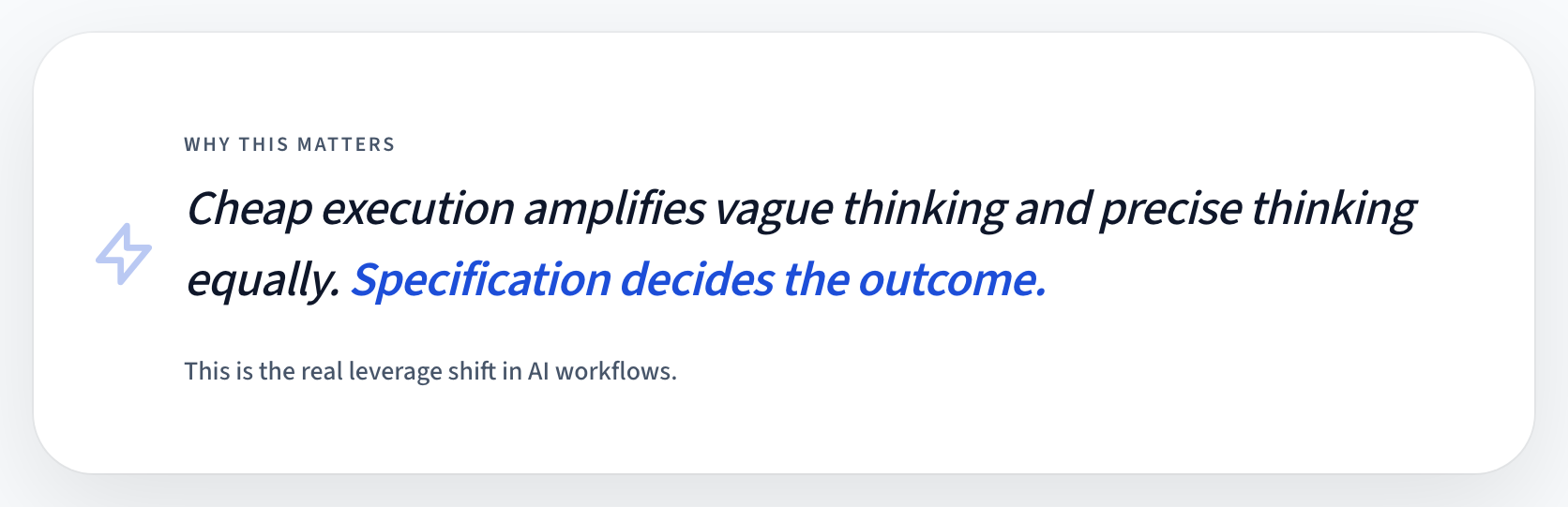 WHY THIS MATTERS

Cheap execution amplifies vague thinking and precise thinking equally. Specification decides the outcome.

This is the real leverage shift in AI workflows.